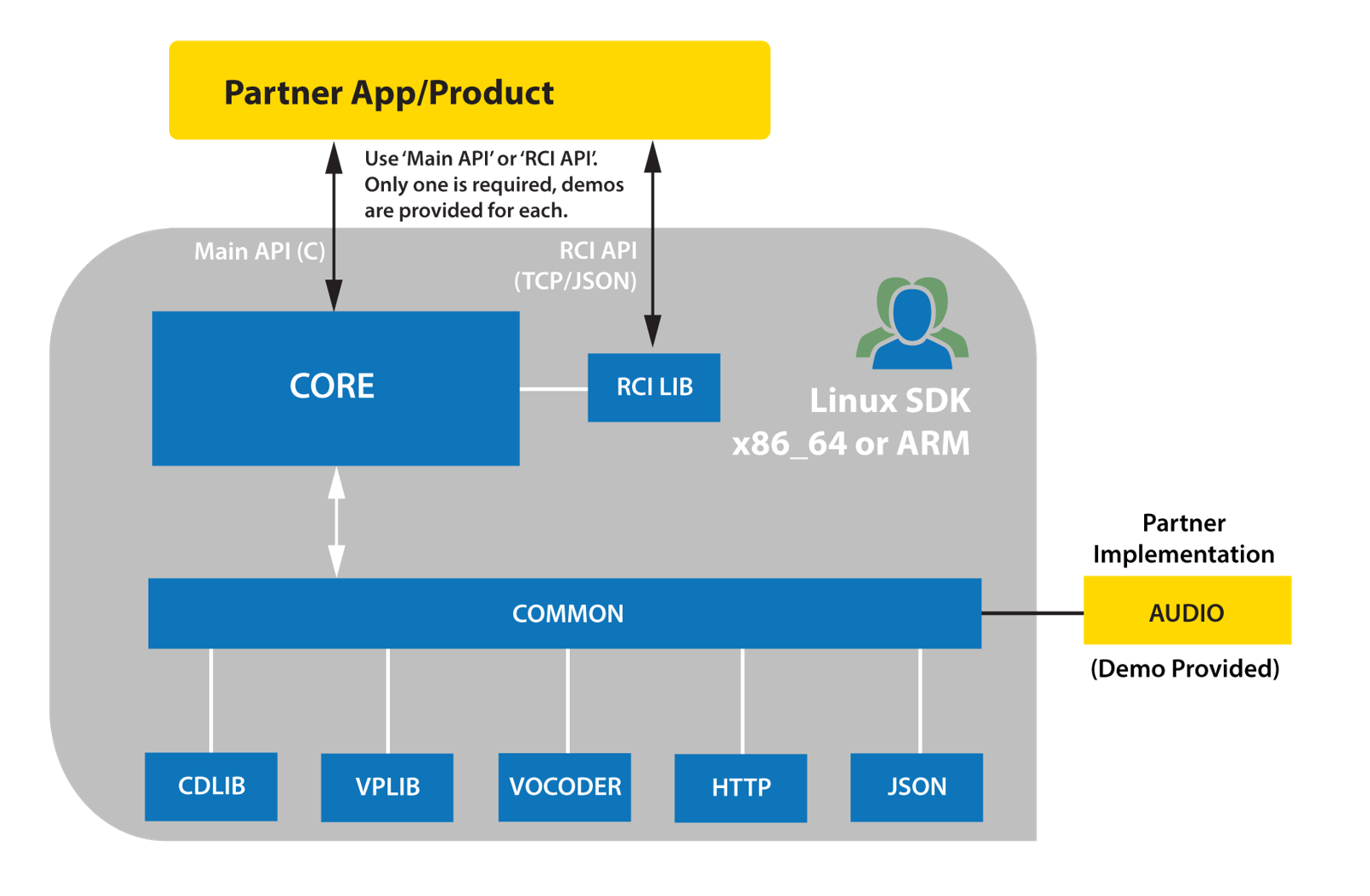 Partner App/Product

Use 'Main API' or 'RCI API'. Only one is required, demos are provided for each.

Main API (C)

RCI API (TCP/JSON)

CORE

RCI LIB

Linux SDK x86_64 or ARM

Partner Implementation

COMMON

AUDIO

(Demo Provided)

CDLIB

VPLIB

VOCODER

HTTP

JSON